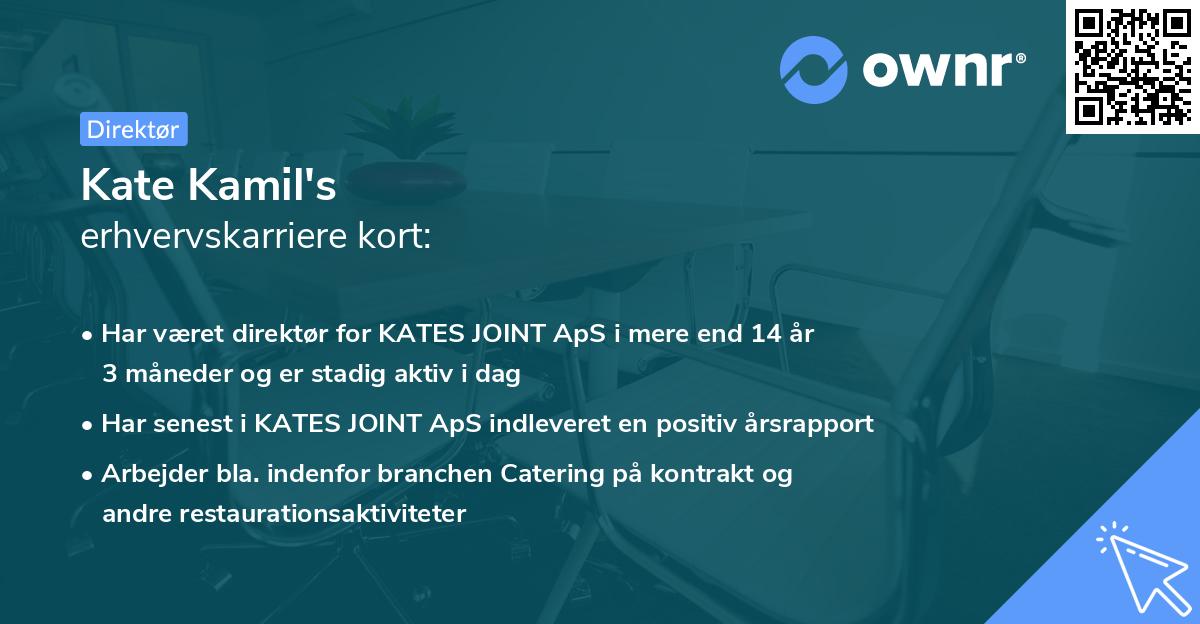 ownr®

Direktør

Kate Kamil's
erhvervskarriere kort:

• Har været direktør for KATES JOINT ApS i mere end 14 år 3 måneder og er stadig aktiv i dag
• Har senest i KATES JOINT ApS indleveret en positiv årsrapport
• Arbejder bla. indenfor branchen Catering på kontrakt og andre restaurationsaktiviteter